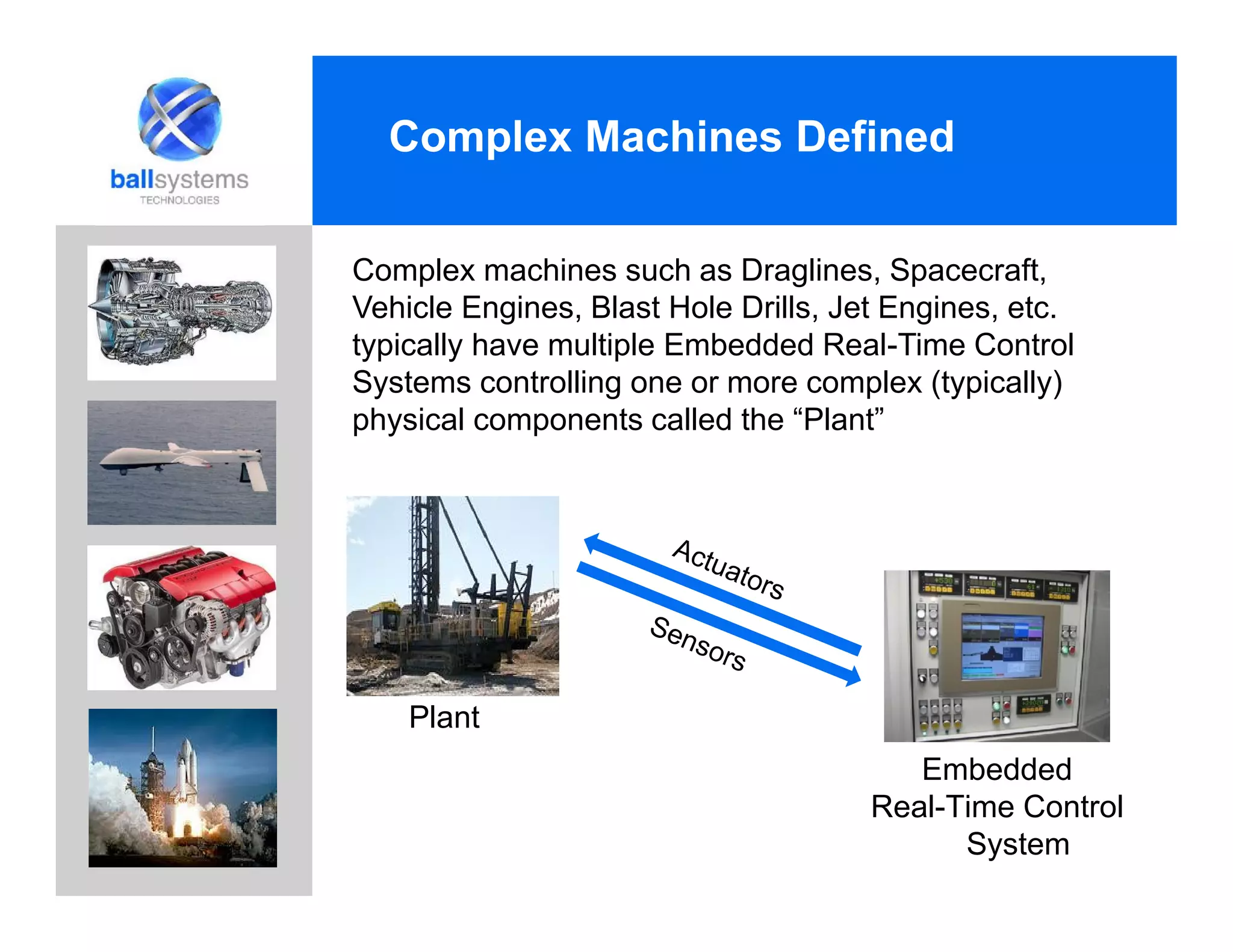 ballsystems
TECHNOLOGIES

Complex Machines Defined

Complex machines such as Draglines, Spacecraft, Vehicle Engines, Blast Hole Drills, Jet Engines, etc. typically have multiple Embedded Real-Time Control Systems controlling one or more complex (typically) physical components called the “Plant”

Actuators

Sensors

Plant

Embedded Real-Time Control System